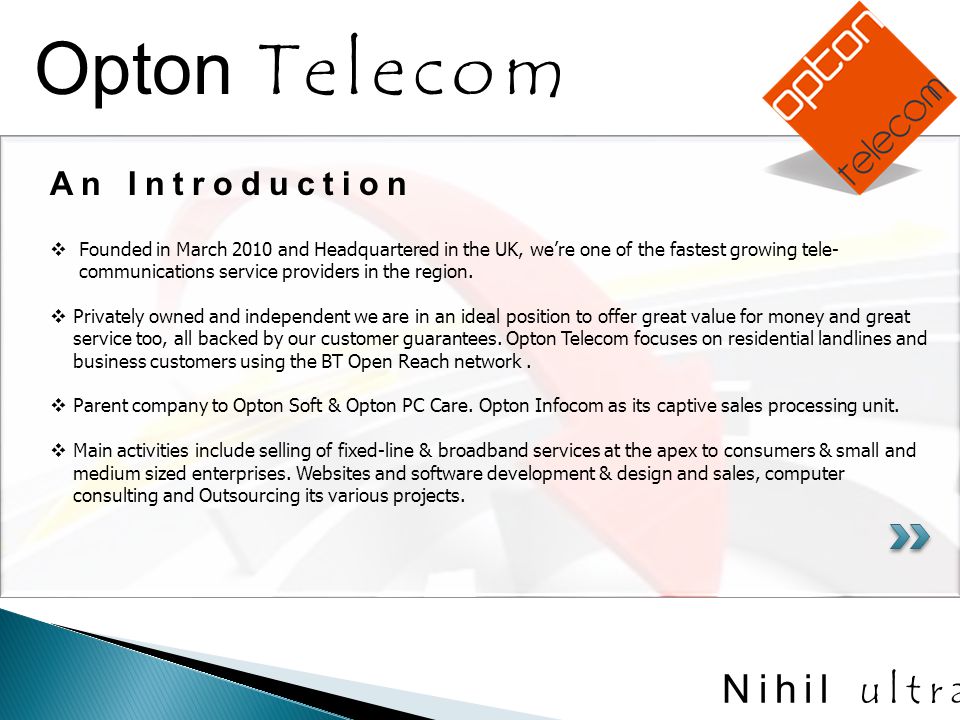 Opton Telecom

opton telecom

An Introduction

❖ Founded in March 2010 and Headquartered in the UK, we're one of the fastest growing telecommunications service providers in the region.

❖ Privately owned and independent we are in an ideal position to offer great value for money and great service too, all backed by our customer guarantees. Opton Telecom focuses on residential landlines and business customers using the BT Open Reach network .

❖ Parent company to Opton Soft & Opton PC Care. Opton Infocom as its captive sales processing unit.

❖ Main activities include selling of fixed-line & broadband services at the apex to consumers & small and medium sized enterprises. Websites and software development & design and sales, computer consulting and Outsourcing its various projects.

Nihil ultra